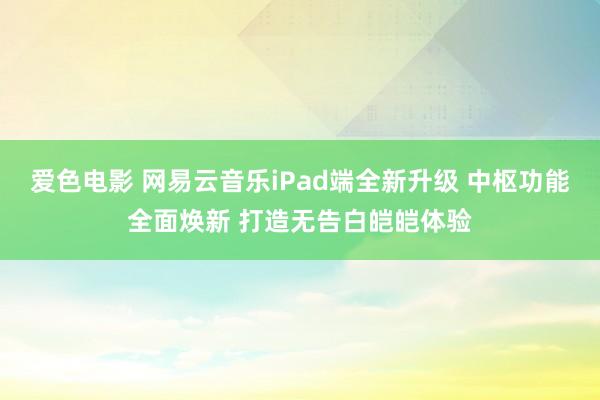 爱色电影 网易云音乐iPad端全新升级 中枢功能全面焕新 打造无告白皑皑体验